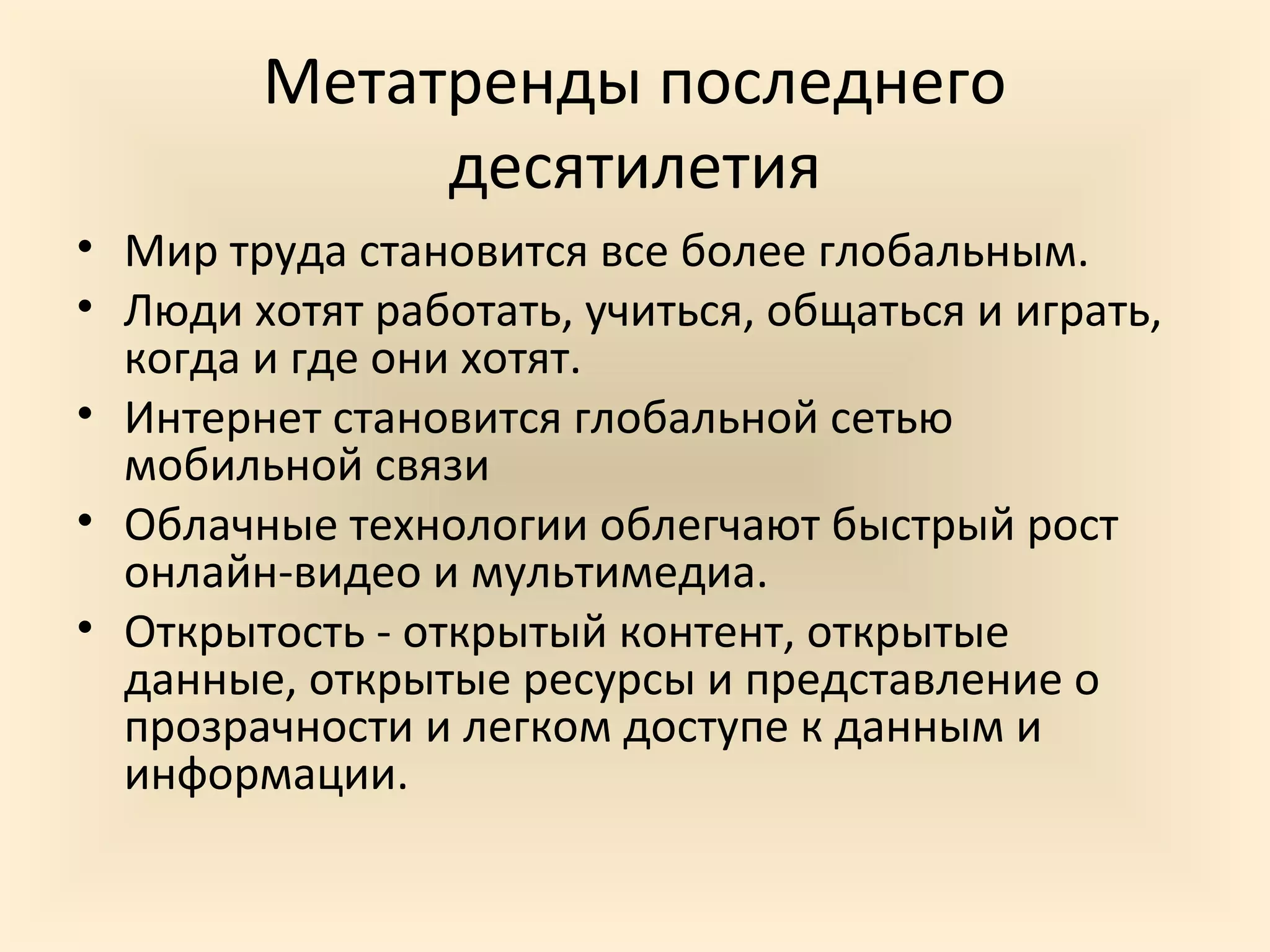 Метатренды последнего десятилетия

• Мир труда становится все более глобальным.
• Люди хотят работать, учиться, общаться и играть, когда и где они хотят.
• Интернет становится глобальной сетью мобильной связи
• Облачные технологии облегчают быстрый рост онлайн-видео и мультимедиа.
• Открытость - открытый контент, открытые данные, открытые ресурсы и представление о прозрачности и легком доступе к данным и информации.